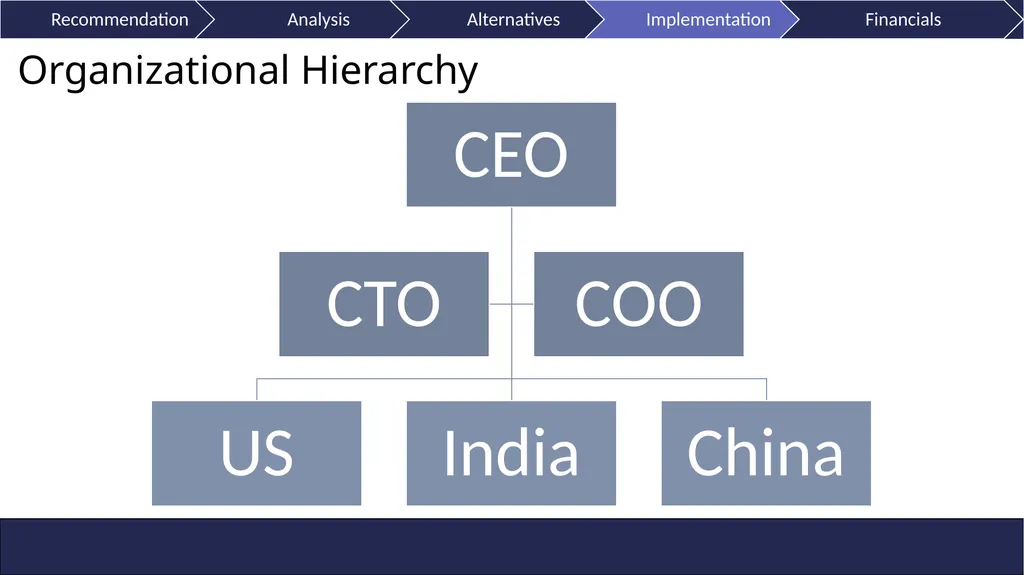 Recommendation Analysis Alternatives Implementation Financials

Organizational Hierarchy

CEO

CTO

COO

US

India

China